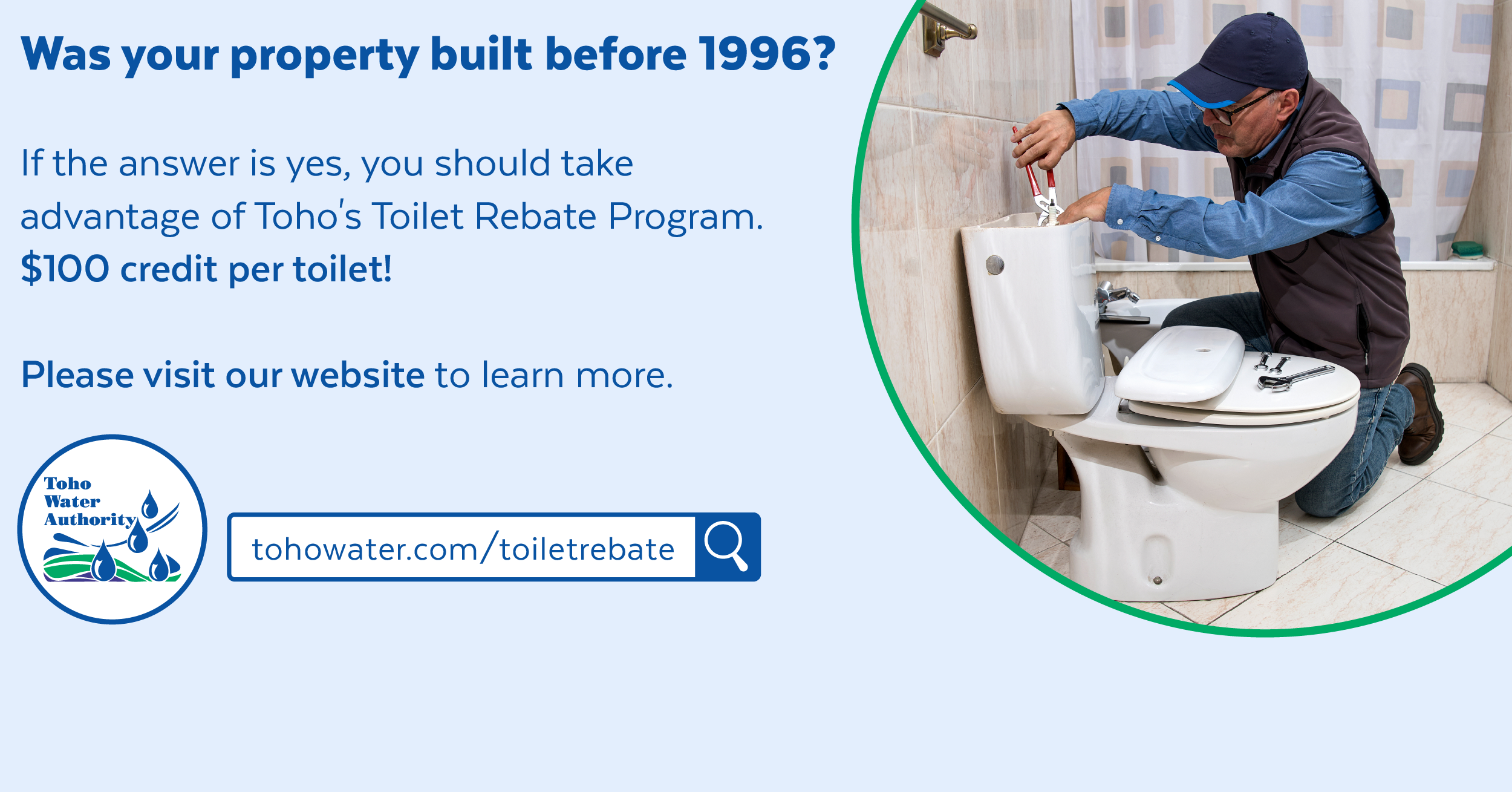 Was your property built before 1996?

If the answer is yes, you should take advantage of Toho's Toilet Rebate Program.
$100 credit per toilet!

Please visit our website to learn more.

Toho
Water
Authority

tohowater.com/toiletrebate